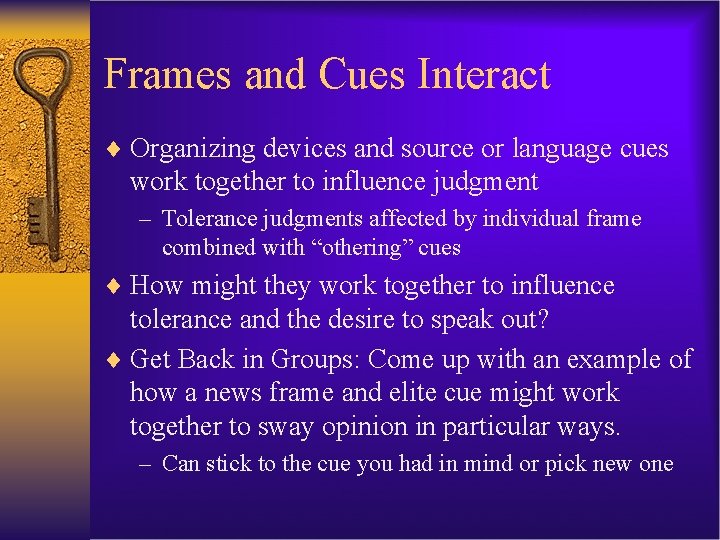 Frames and Cues Interact

♦ Organizing devices and source or language cues work together to influence judgment

– Tolerance judgments affected by individual frame combined with “othering” cues

♦ How might they work together to influence tolerance and the desire to speak out?

♦ Get Back in Groups: Come up with an example of how a news frame and elite cue might work together to sway opinion in particular ways.

– Can stick to the cue you had in mind or pick new one